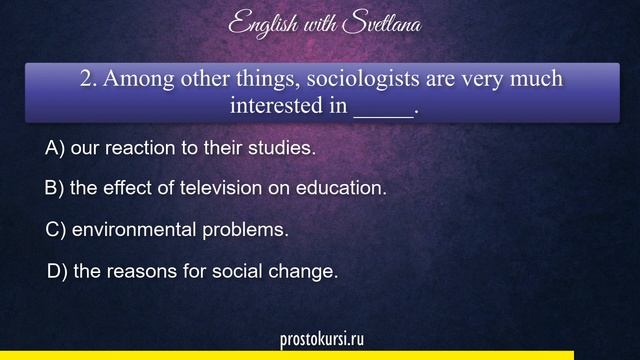 English with Svetlana

2. Among other things, sociologists are very much interested in _____.

A) our reaction to their studies.

B) the effect of television on education.

C) environmental problems.

D) the reasons for social change.

prostokursi.ru